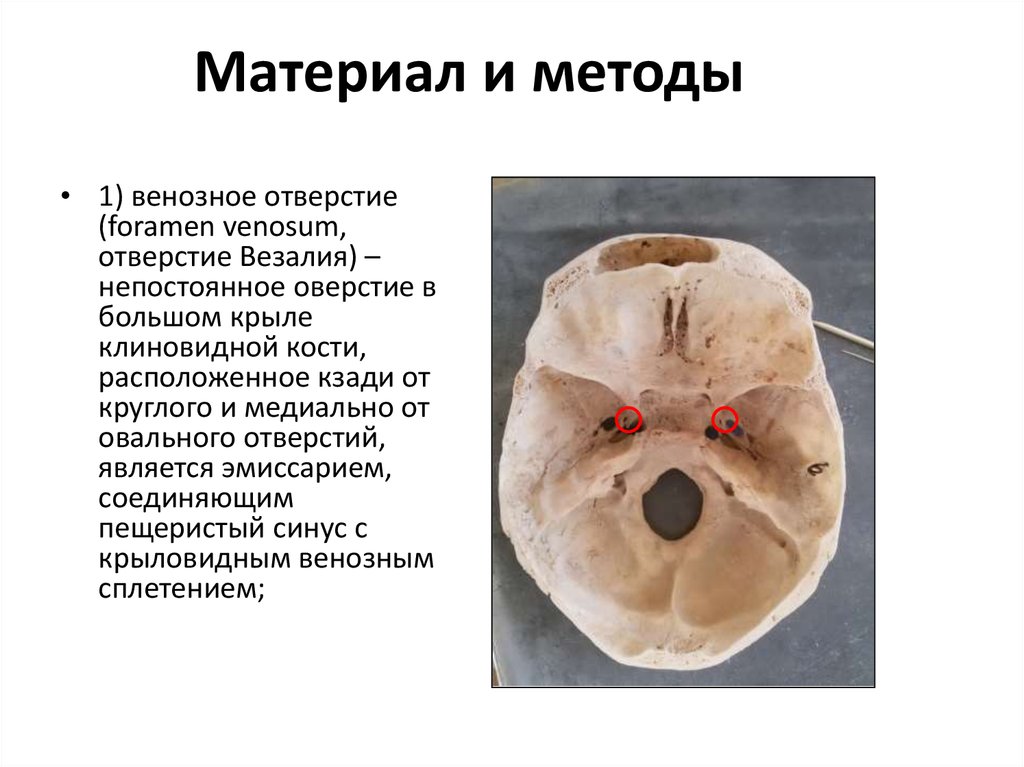 Материал и методы

• 1) венозное отверстие (foramen venosum, отверстие Везалия) – непостоянное оверстие в большом крыле клиновидной кости, расположенное кзади от круглого и медиально от овального отверстий, является эмиссарием, соединяющим пещеристый синус с крыловидным венозным сплетением;

6